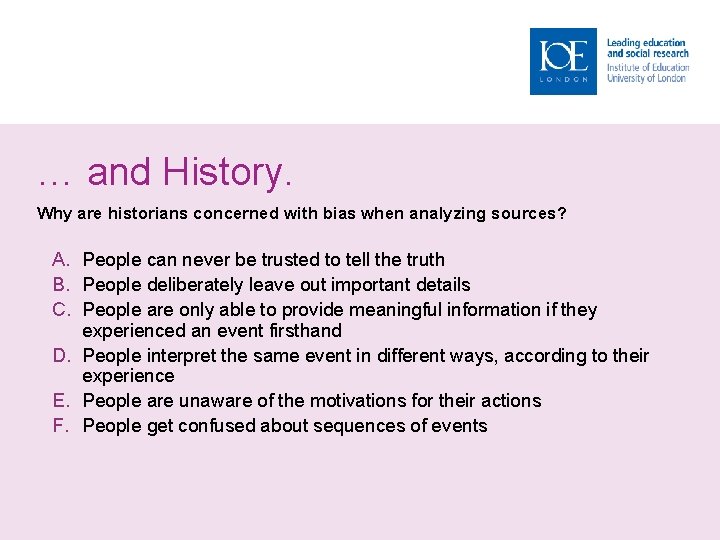 IOE
LONDON

Leading education and social research
Institute of Education
University of London

… and History.

Why are historians concerned with bias when analyzing sources?

A. People can never be trusted to tell the truth
B. People deliberately leave out important details
C. People are only able to provide meaningful information if they experienced an event firsthand
D. People interpret the same event in different ways, according to their experience
E. People are unaware of the motivations for their actions
F. People get confused about sequences of events